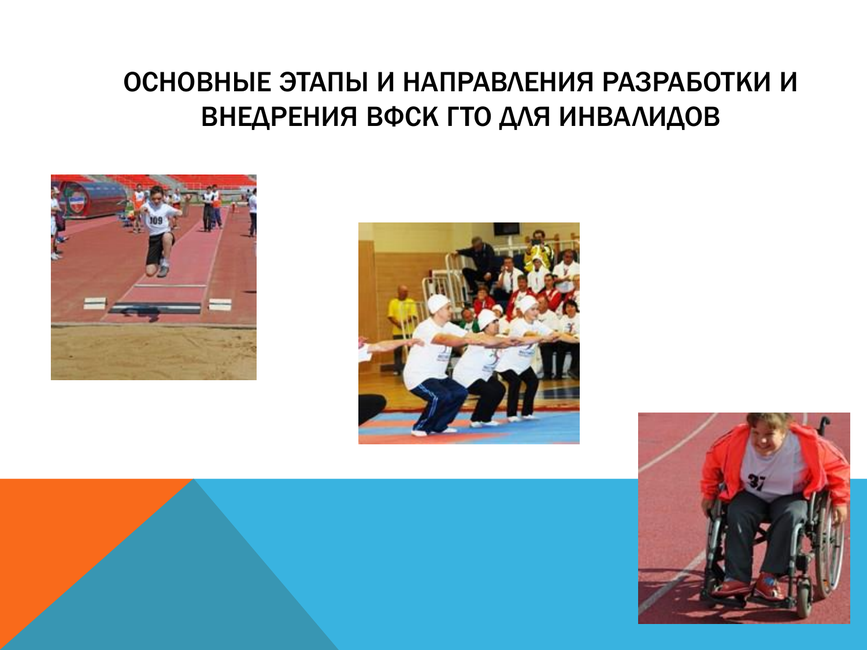 ОСНОВНЫЕ ЭТАПЫ И НАПРАВЛЕНИЯ РАЗРАБОТКИ И ВНЕДРЕНИЯ ВФСК ГТО ДЛЯ ИНВАЛИДОВ

109

37